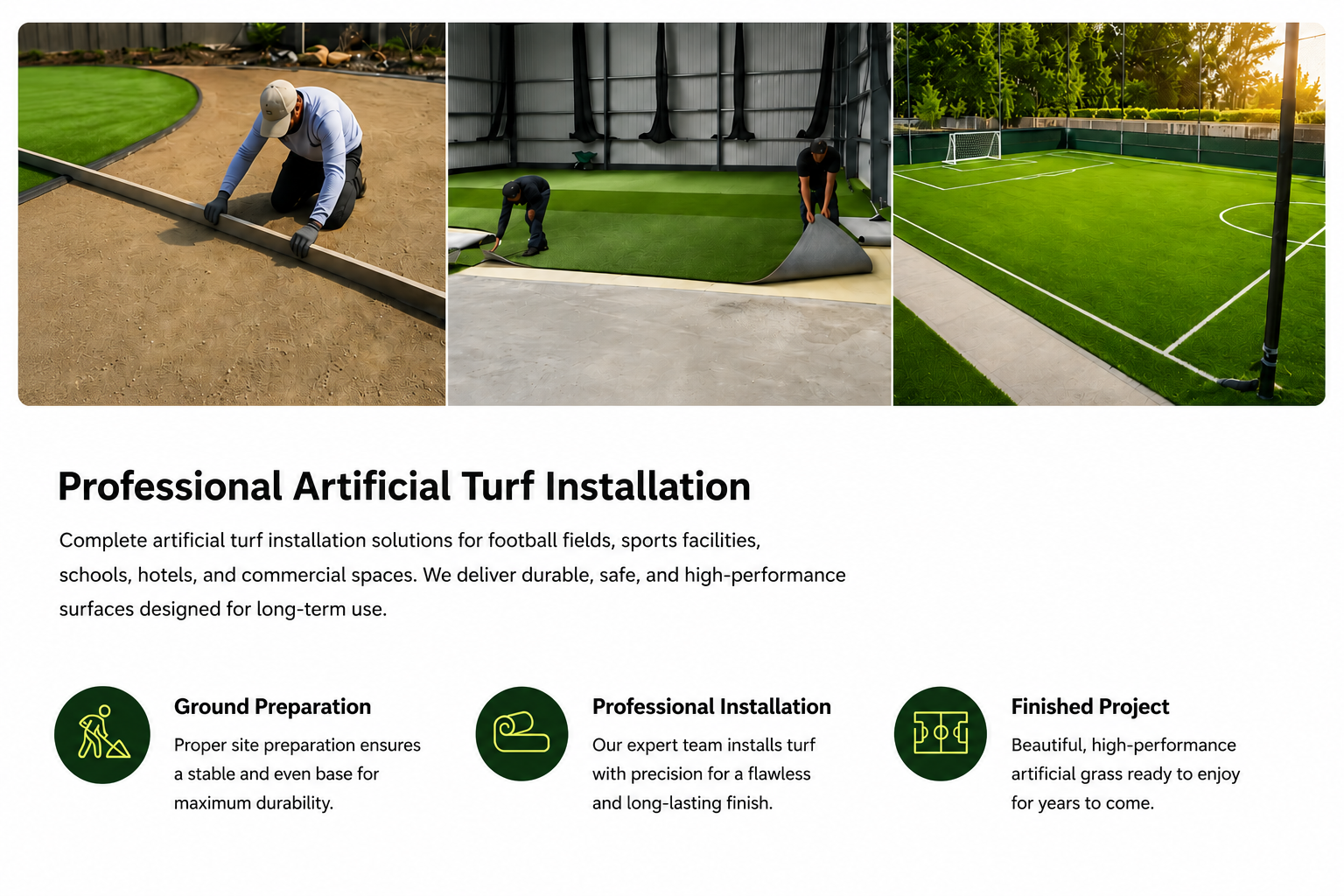 Professional Artificial Turf Installation

Complete artificial turf installation solutions for football fields, sports facilities, schools, hotels, and commercial spaces. We deliver durable, safe, and high-performance surfaces designed for long-term use.

Ground Preparation

Proper site preparation ensures a stable and even base for maximum durability.

Professional Installation

Our expert team installs turf with precision for a flawless and long-lasting finish.

Finished Project

Beautiful, high-performance artificial grass ready to enjoy for years to come.